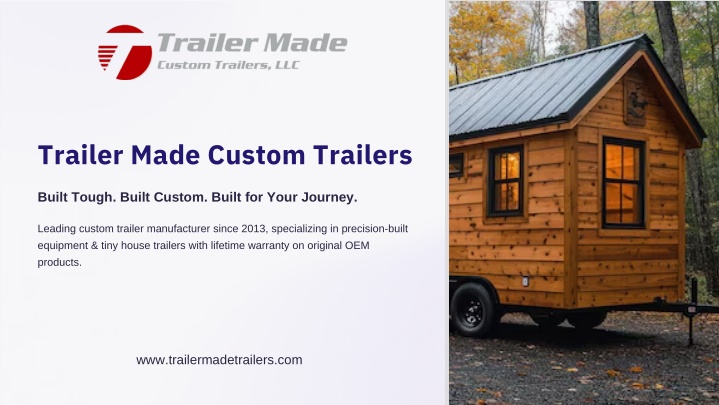 Trailer Made
Custom Trailers, LLC

Trailer Made Custom Trailers

Built Tough. Built Custom. Built for Your Journey.

Leading custom trailer manufacturer since 2013, specializing in precision-built equipment & tiny house trailers with lifetime warranty on original OEM products.

www.trailermadetrailers.com